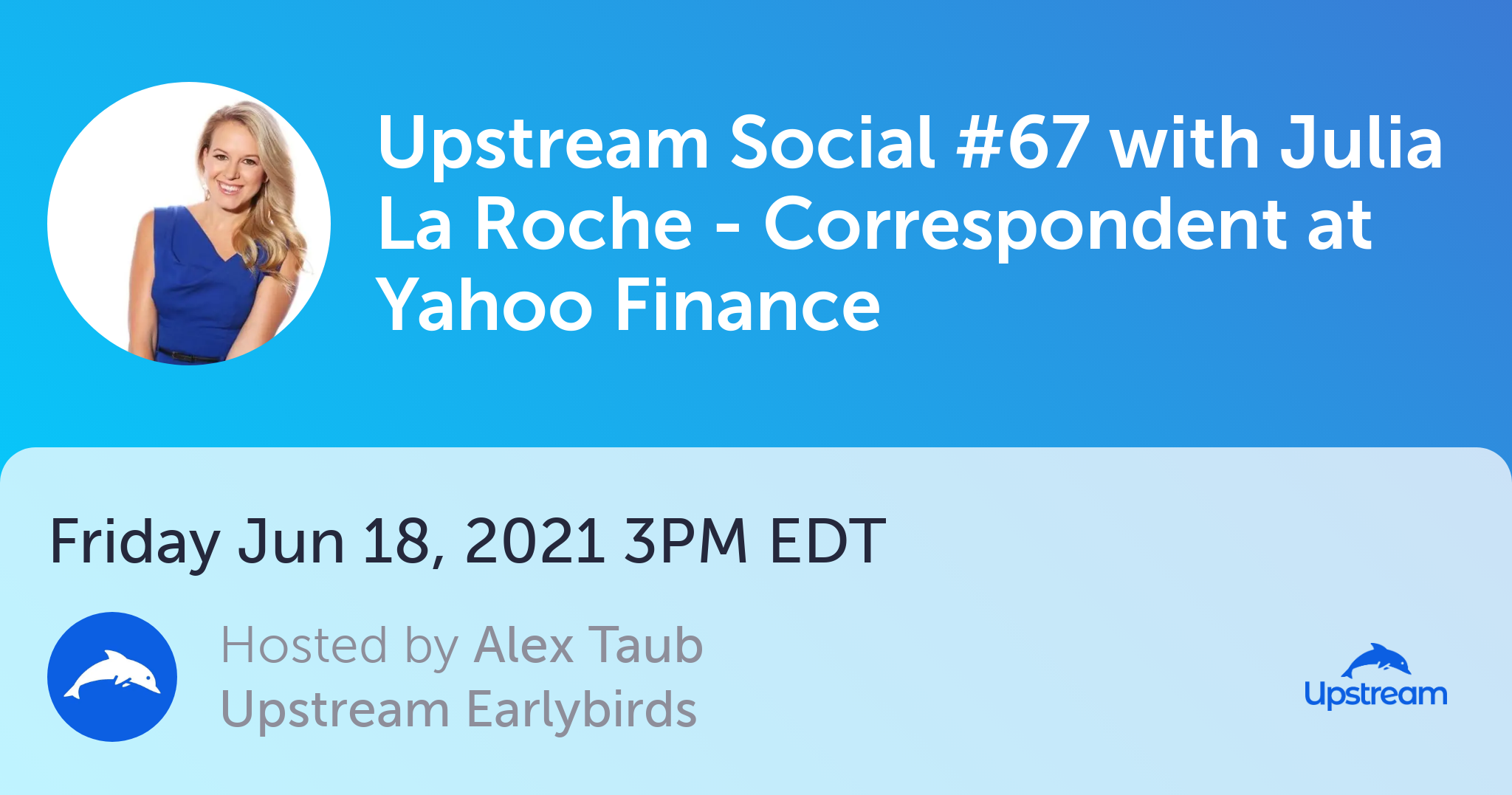 Upstream Social #67 with Julia La Roche - Correspondent at Yahoo Finance

Friday Jun 18, 2021 3PM EDT

Hosted by Alex Taub
Upstream Earlybirds

Upstream